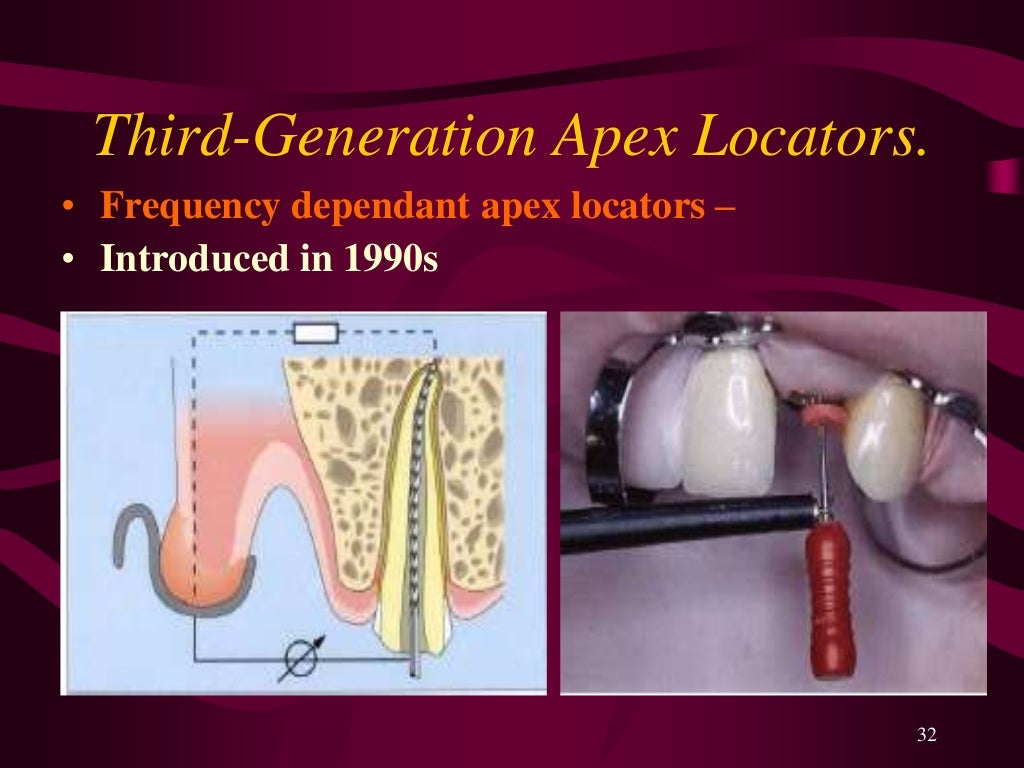 Third-Generation Apex Locators.

• Frequency dependant apex locators –
• Introduced in 1990s

32